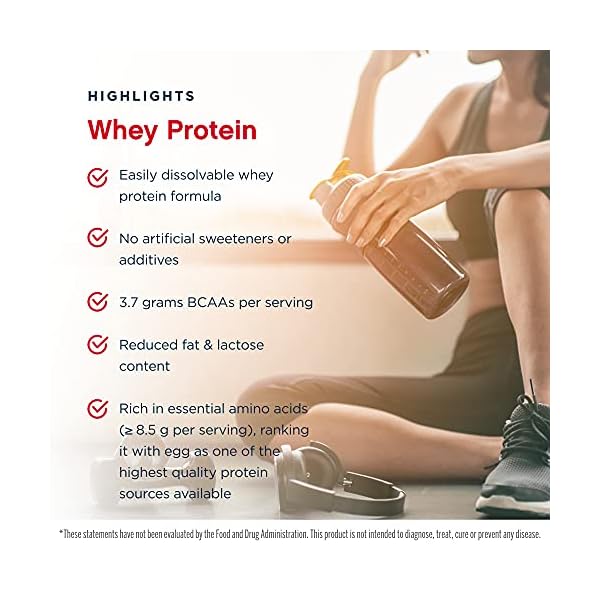 HIGHLIGHTS

Whey Protein

Easily dissolvable whey protein formula

No artificial sweeteners or additives

3.7 grams BCAAs per serving

Reduced fat & lactose content

Rich in essential amino acids (≥ 8.5 g per serving), ranking it with egg as one of the highest quality protein sources available

*These statements have not been evaluated by the Food and Drug Administration. This product is not intended to diagnose, treat, cure or prevent any disease.